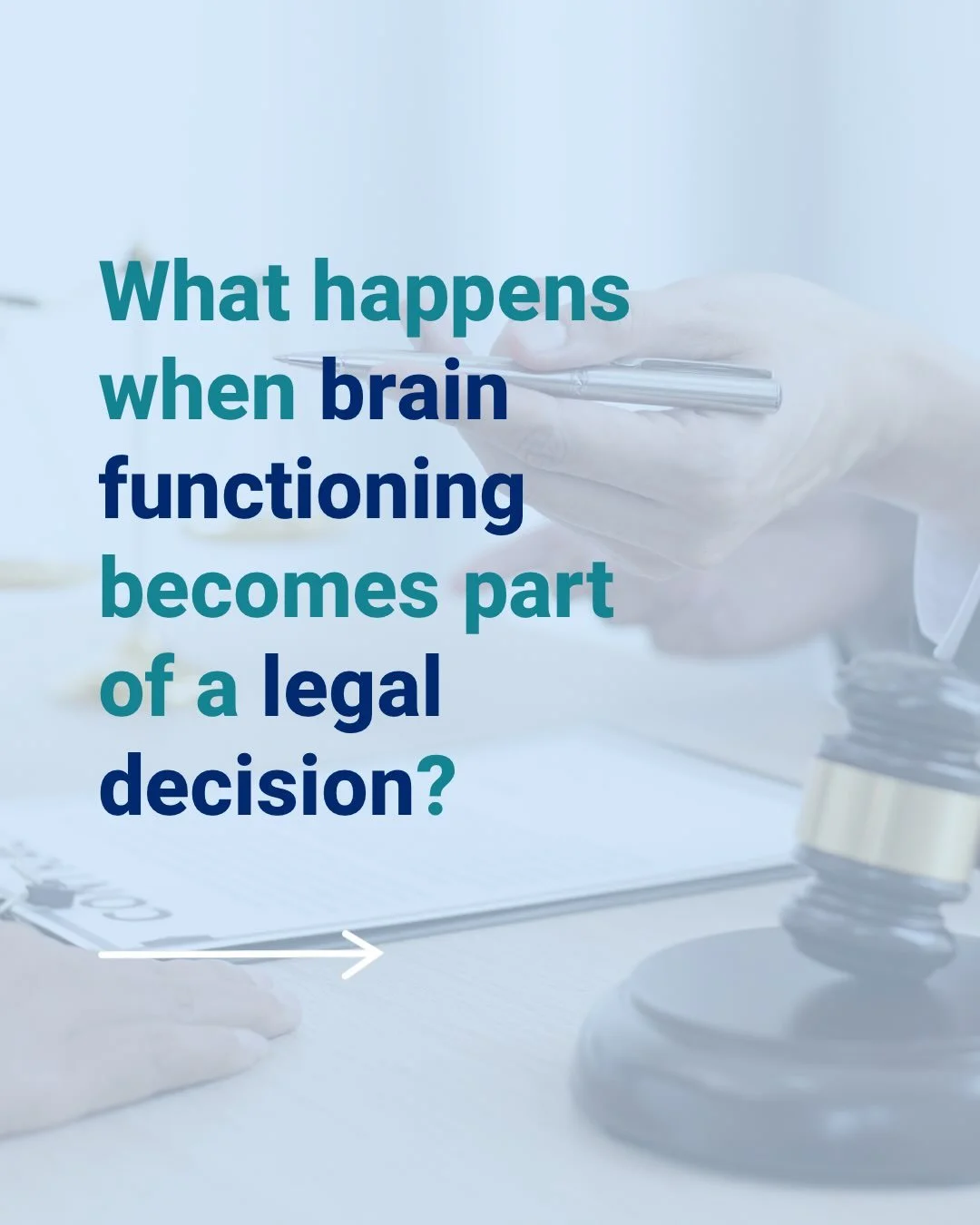 What happens when brain functioning becomes part of a legal decision?